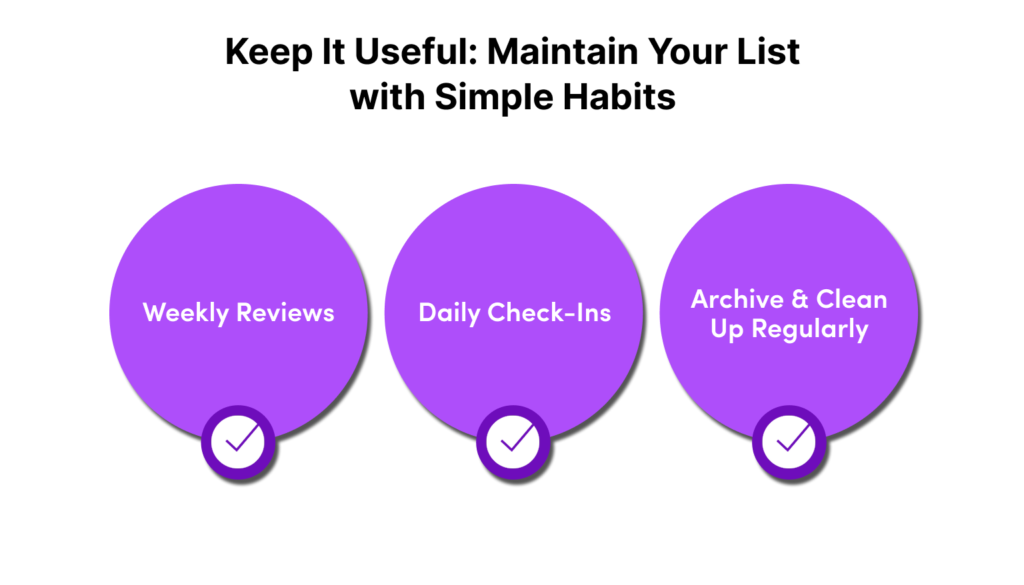 Keep It Useful: Maintain Your List with Simple Habits

Weekly Reviews

Daily Check-Ins

Archive & Clean Up Regularly